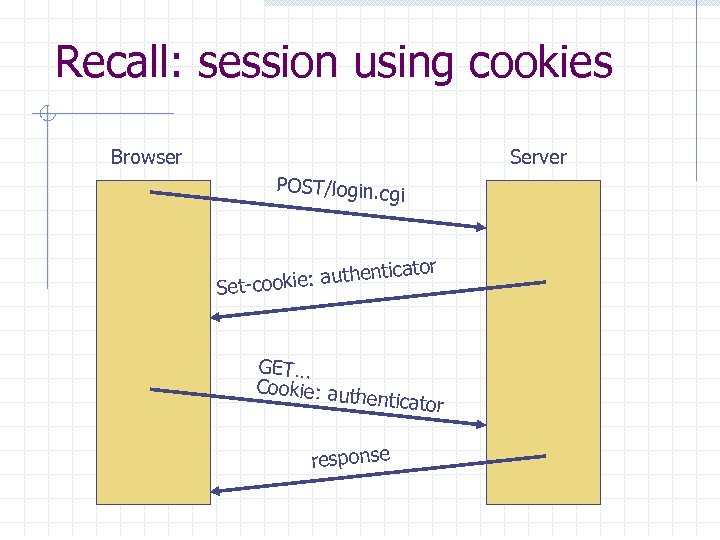 Recall: session using cookies

Browser

Server

POST/login.cgi

Set-cookie: authenticator

GET…
Cookie: authenticator

response